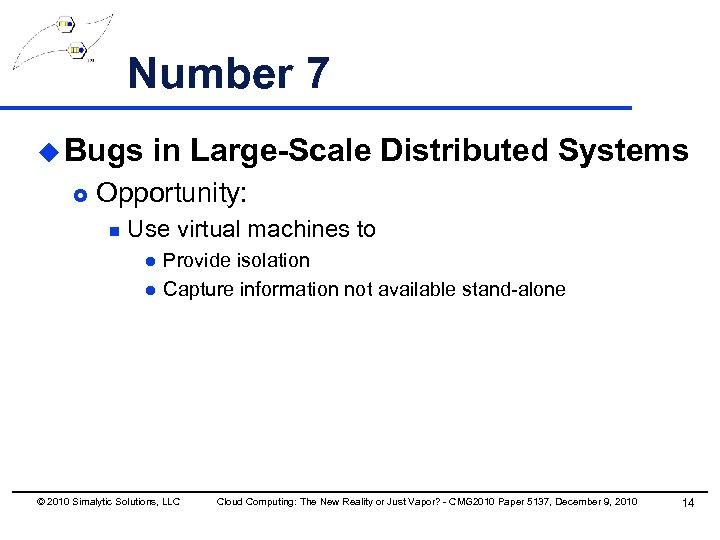 Number 7

Bugs in Large-Scale Distributed Systems

Opportunity:

Use virtual machines to

Provide isolation

Capture information not available stand-alone

© 2010 Simalytic Solutions, LLC Cloud Computing: The New Reality or Just Vapor? - CMG2010 Paper 5137, December 9, 2010 14